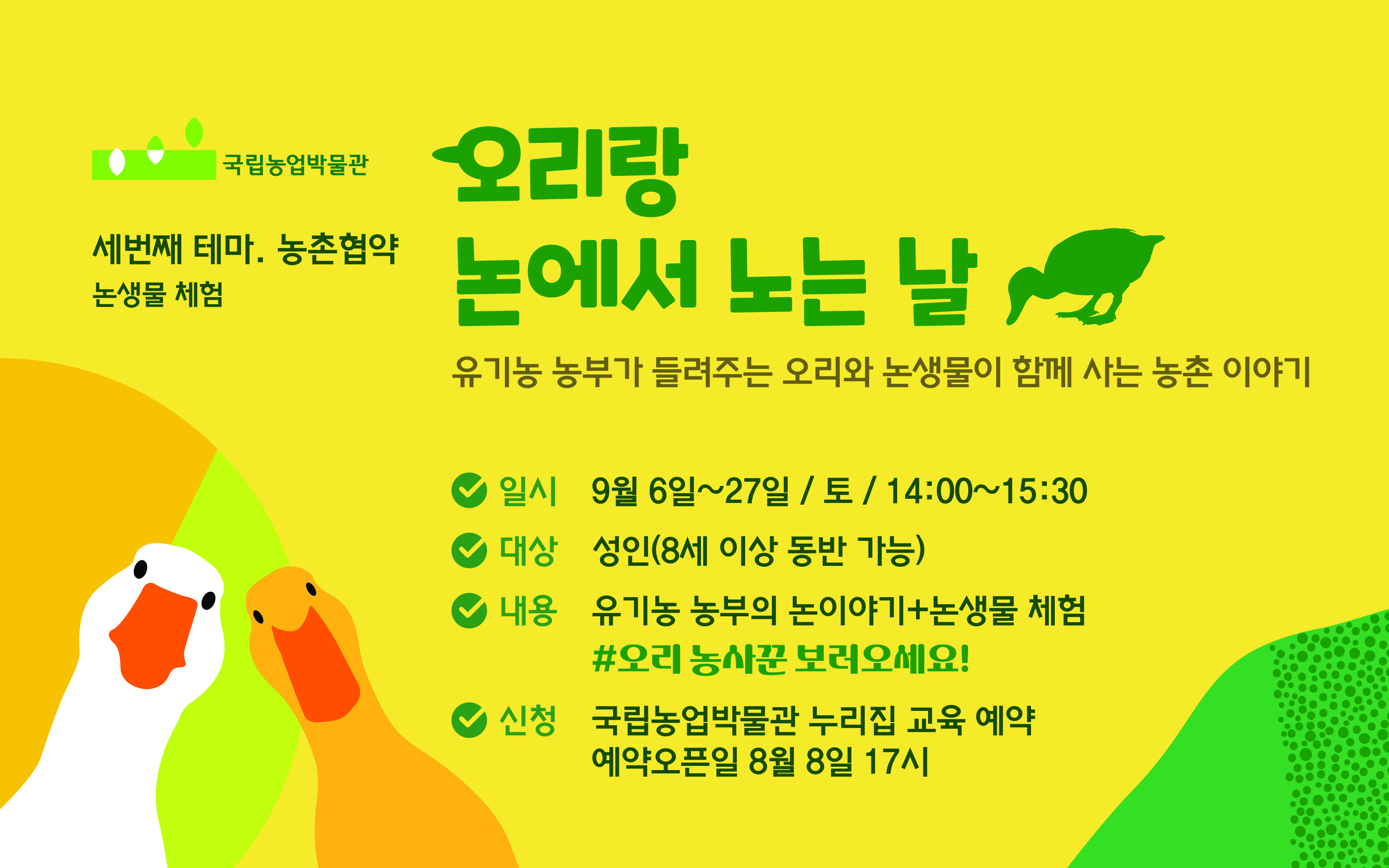 국립농업박물관

세번째 테마. 농촌협약
논생물 체험

오리랑
논에서 노는 날

유기농 농부가 들려주는 오리와 논생물이 함께 사는 농촌 이야기

일시 9월 6일~27일 / 토 / 14:00~15:30

대상 성인(8세 이상 동반 가능)

내용 유기농 농부의 논이야기+논생물 체험
#오리 농사꾼 보러오세요!

신청 국립농업박물관 누리집 교육 예약
예약오픈일 8월 8일 17시